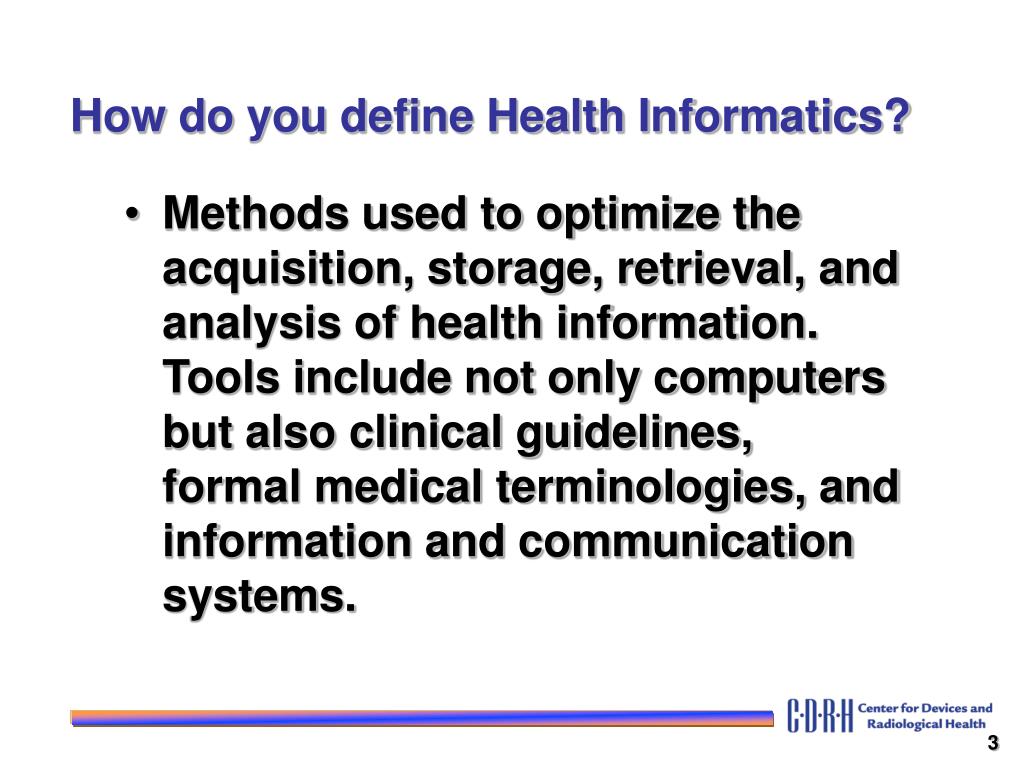 How do you define Health Informatics?

• Methods used to optimize the acquisition, storage, retrieval, and analysis of health information. Tools include not only computers but also clinical guidelines, formal medical terminologies, and information and communication systems.

C·D·R·H Center for Devices and Radiological Health

3